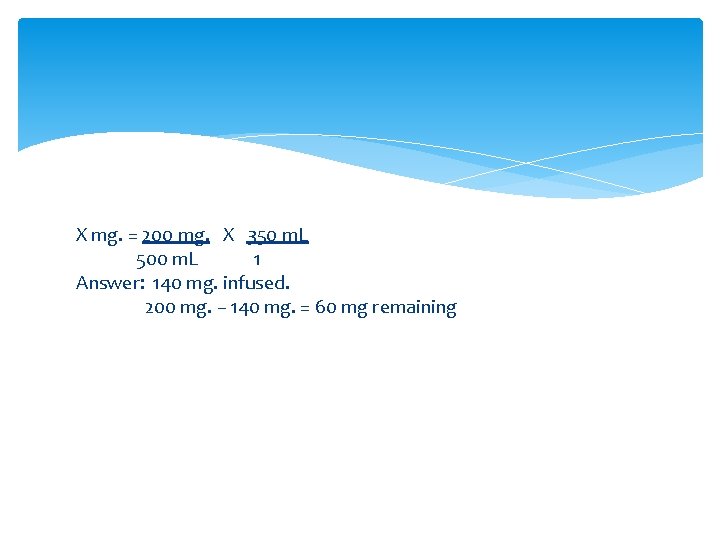 X mg. = $\frac{200 \text{ mg.}}{500 \text{ mL}}$ X $\frac{350 \text{ mL}}{1}$

Answer: 140 mg. infused.

200 mg. – 140 mg. = 60 mg remaining